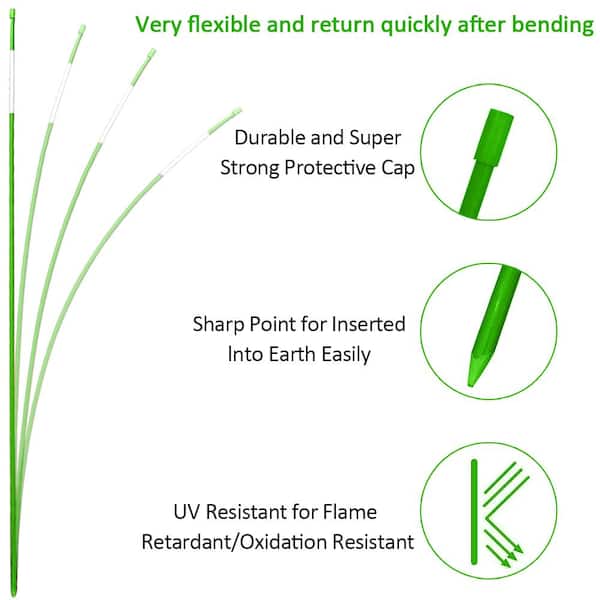 Very flexible and return quickly after bending

Durable and Super Strong Protective Cap

Sharp Point for Inserted Into Earth Easily

UV Resistant for Flame Retardant/Oxidation Resistant